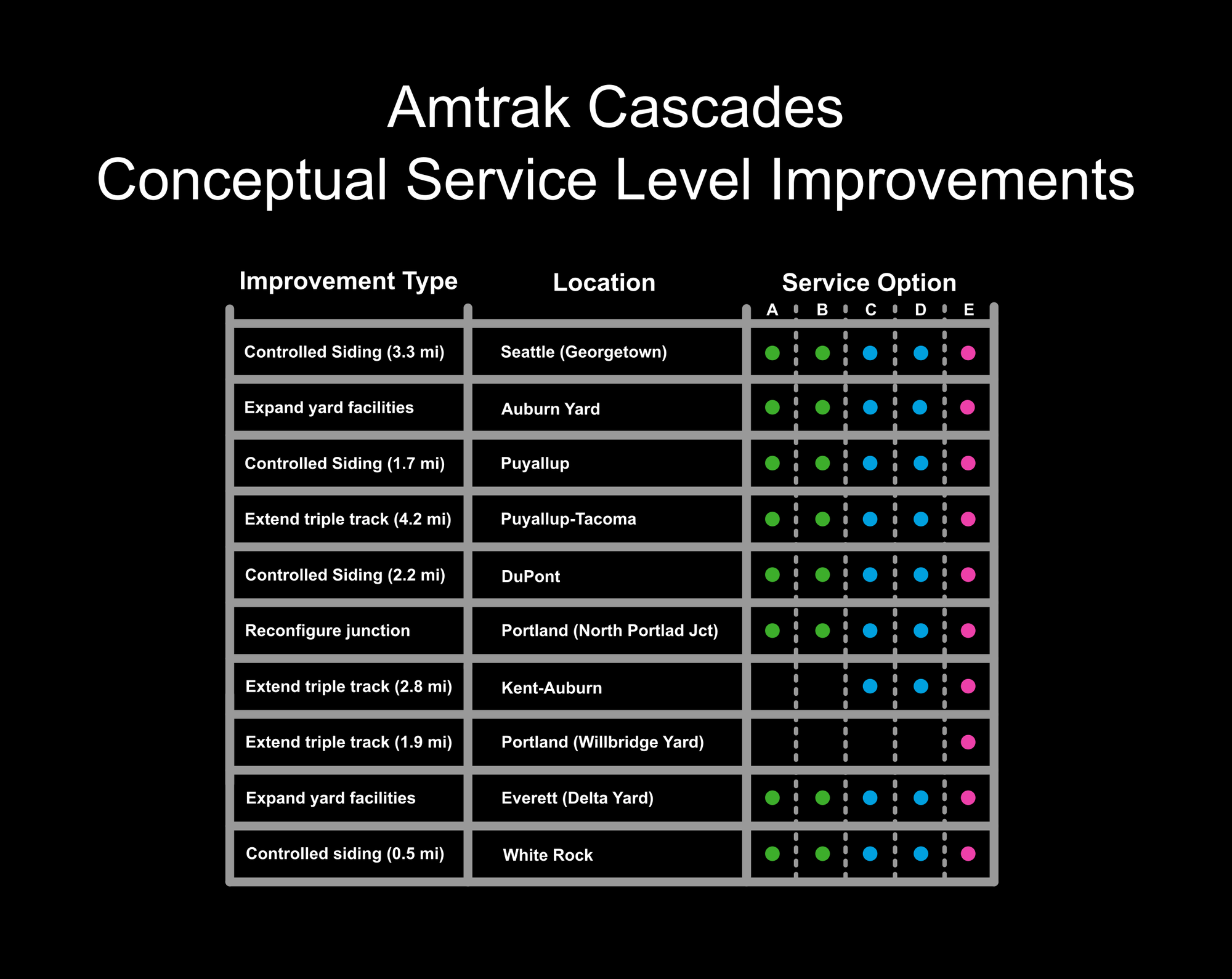 Amtrak Cascades
Conceptual Service Level Improvements

| Improvement Type | Location | Service Option A | B | C | D | E |
|---|---|---|---|---|---|---|
| Controlled Siding (3.3 mi) | Seattle (Georgetown) | ● | ● | ● | ● | ● |
| Expand yard facilities | Auburn Yard | ● | ● | ● | ● | ● |
| Controlled Siding (1.7 mi) | Puyallup | ● | ● | ● | ● | ● |
| Extend triple track (4.2 mi) | Puyallup-Tacoma | ● | ● | ● | ● | ● |
| Controlled Siding (2.2 mi) | DuPont | ● | ● | ● | ● | ● |
| Reconfigure junction | Portland (North Portlad Jct) | ● | ● | ● | ● | ● |
| Extend triple track (2.8 mi) | Kent-Auburn | | | ● | ● | ● |
| Extend triple track (1.9 mi) | Portland (Willbridge Yard) | | | | | ● |
| Expand yard facilities | Everett (Delta Yard) | ● | ● | ● | ● | ● |
| Controlled siding (0.5 mi) | White Rock | ● | ● | ● | ● | ● |